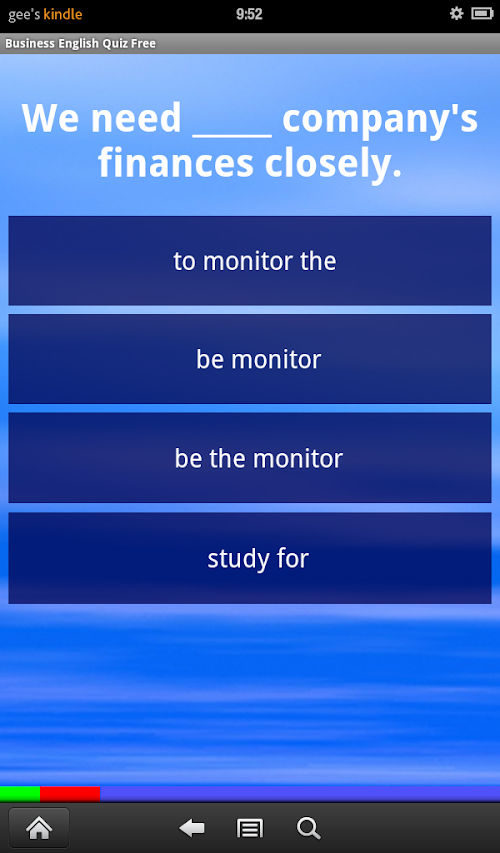 gee's kindle 9:52

Business English Quiz Free

We need ____ company's finances closely.

to monitor the

be monitor

be the monitor

study for